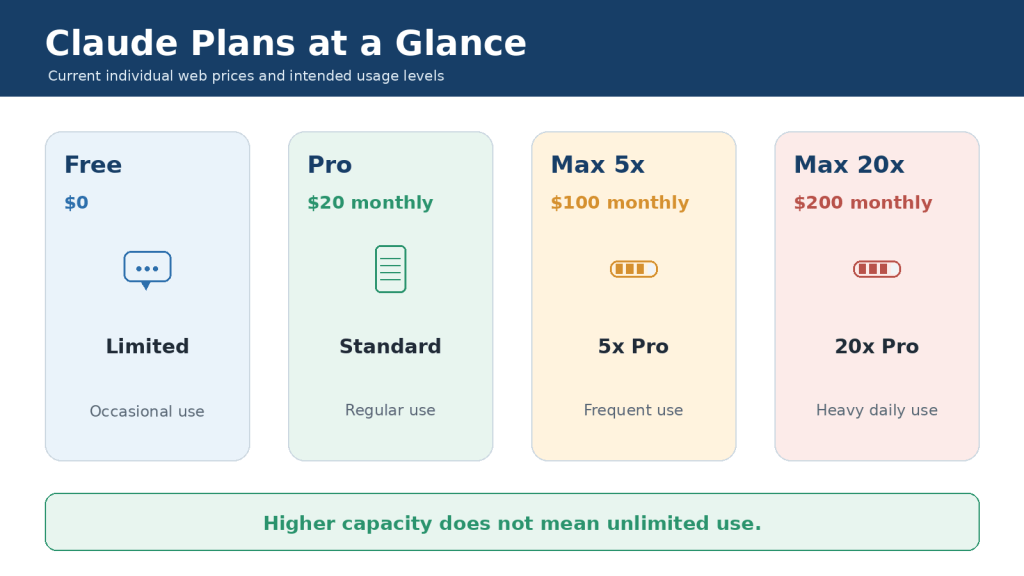 Claude Plans at a Glance
Current individual web prices and intended usage levels

Free
$0
Limited
Occasional use

Pro
$20 monthly
Standard
Regular use

Max 5x
$100 monthly
5x Pro
Frequent use

Max 20x
$200 monthly
20x Pro
Heavy daily use

Higher capacity does not mean unlimited use.